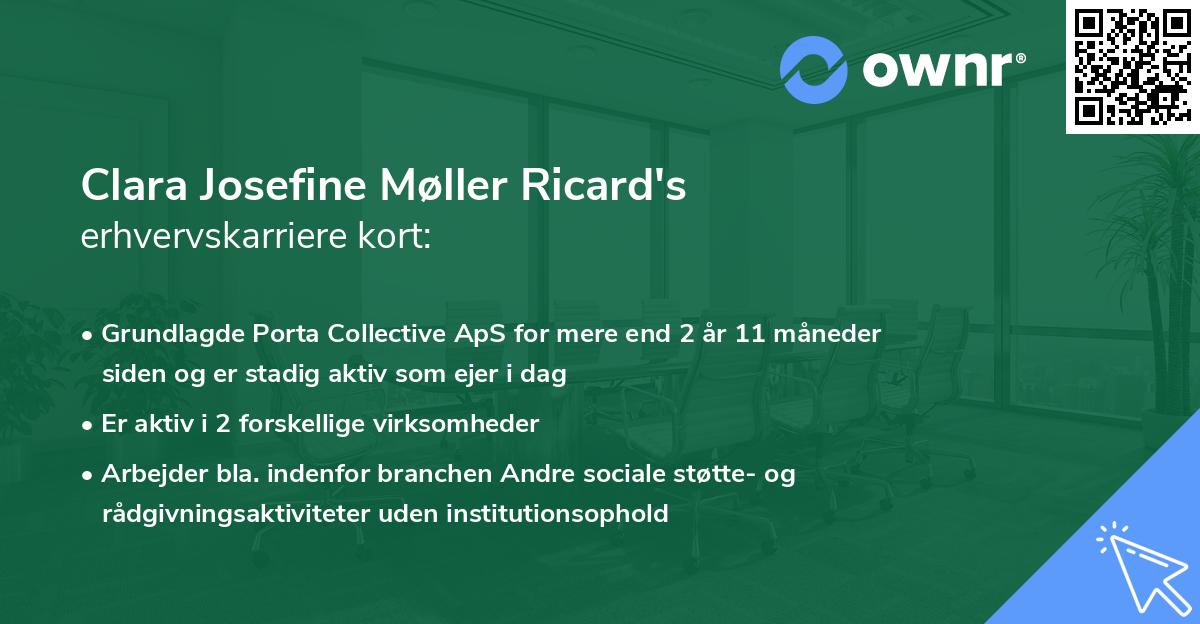 ownr®

Clara Josefine Møller Ricard's
erhvervskarriere kort:

• Grundlagde Porta Collective ApS for mere end 2 år 11 måneder siden og er stadig aktiv som ejer i dag

• Er aktiv i 2 forskellige virksomheder

• Arbejder bla. indenfor branchen Andre sociale støtte- og rådgivningsaktiviteter uden institutionsophold